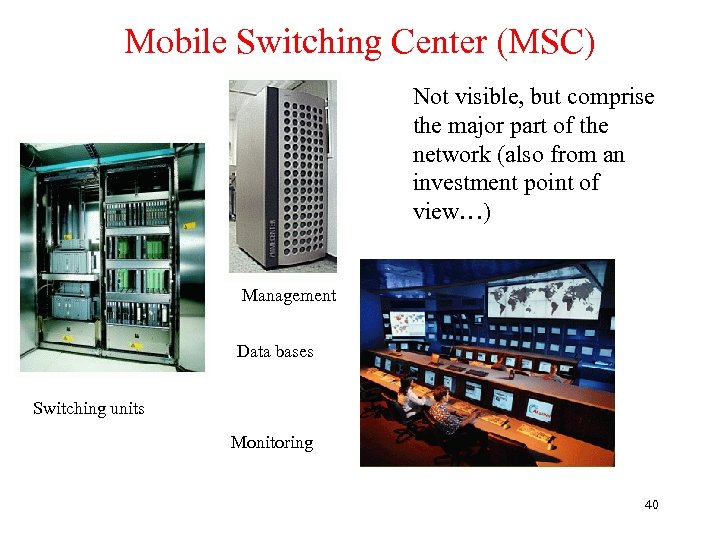 Mobile Switching Center (MSC)

Not visible, but comprise the major part of the network (also from an investment point of view…)

Management

Data bases

Switching units

Monitoring

40